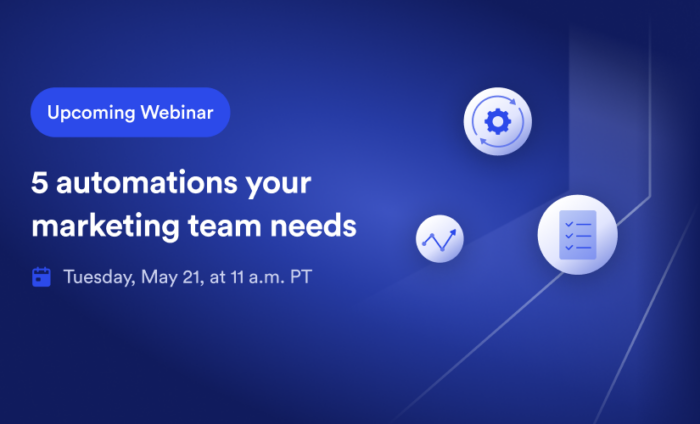 Upcoming Webinar

5 automations your marketing team needs

Tuesday, May 21, at 11 a.m. PT